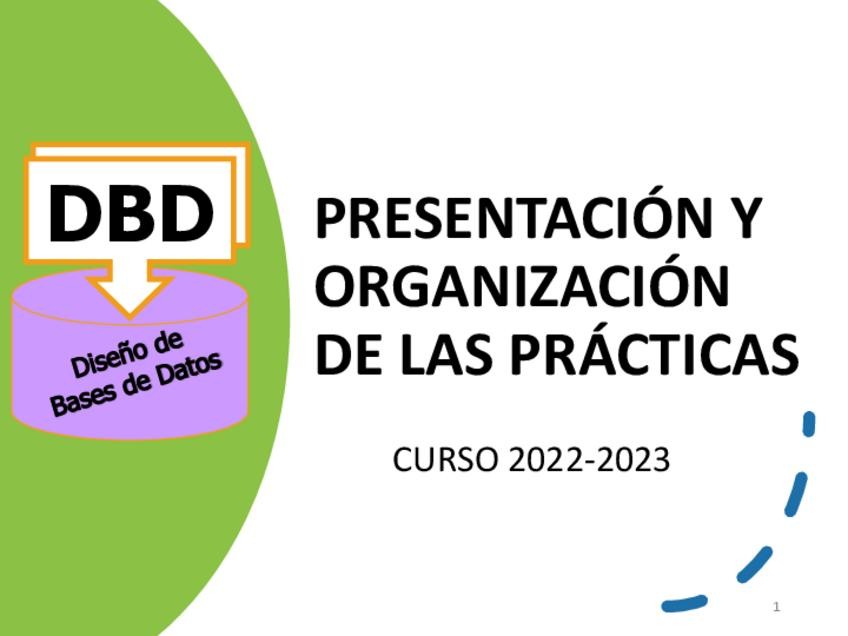 DBD

Diseño de Bases de Datos

PRESENTACIÓN Y ORGANIZACIÓN DE LAS PRÁCTICAS

CURSO 2022-2023

1